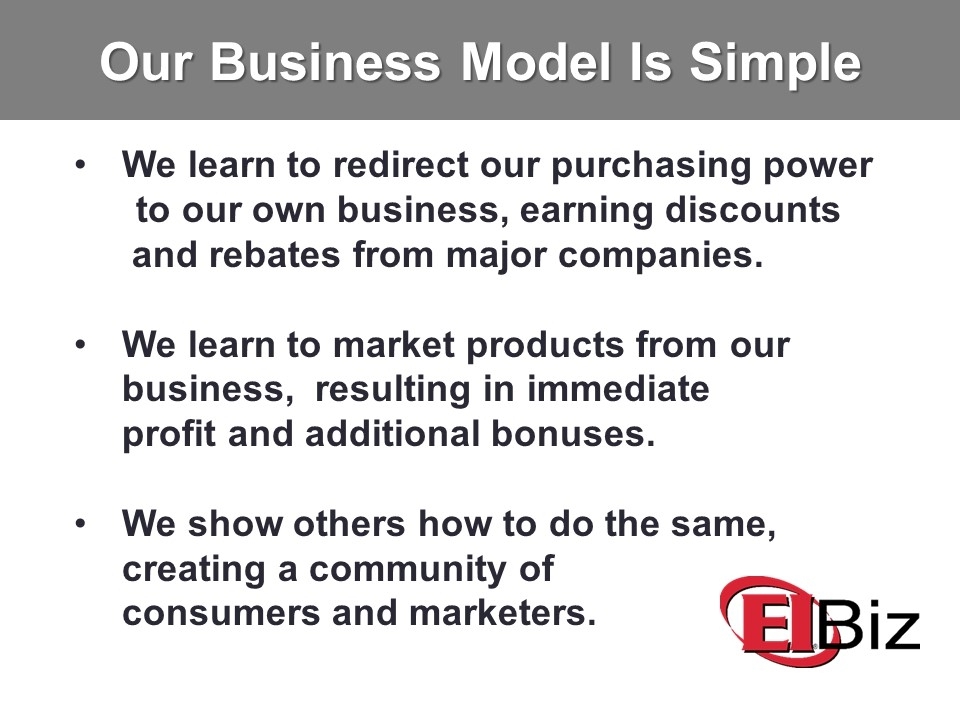 Our Business Model Is Simple

• We learn to redirect our purchasing power to our own business, earning discounts and rebates from major companies.

• We learn to market products from our business, resulting in immediate profit and additional bonuses.

• We show others how to do the same, creating a community of consumers and marketers.

EIBiz